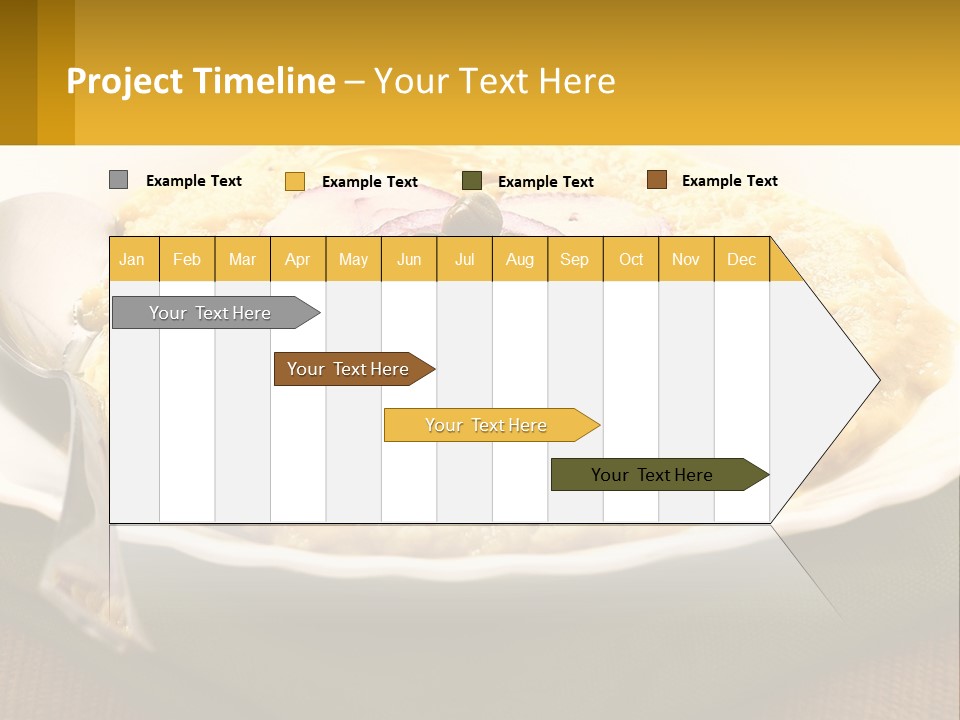 Project Timeline – Your Text Here

Example Text
Example Text
Example Text
Example Text

| Jan | Feb | Mar | Apr | May | Jun | Jul | Aug | Sep | Oct | Nov | Dec |
|---|---|---|---|---|---|---|---|---|---|---|---|

Your Text Here

Your Text Here

Your Text Here

Your Text Here